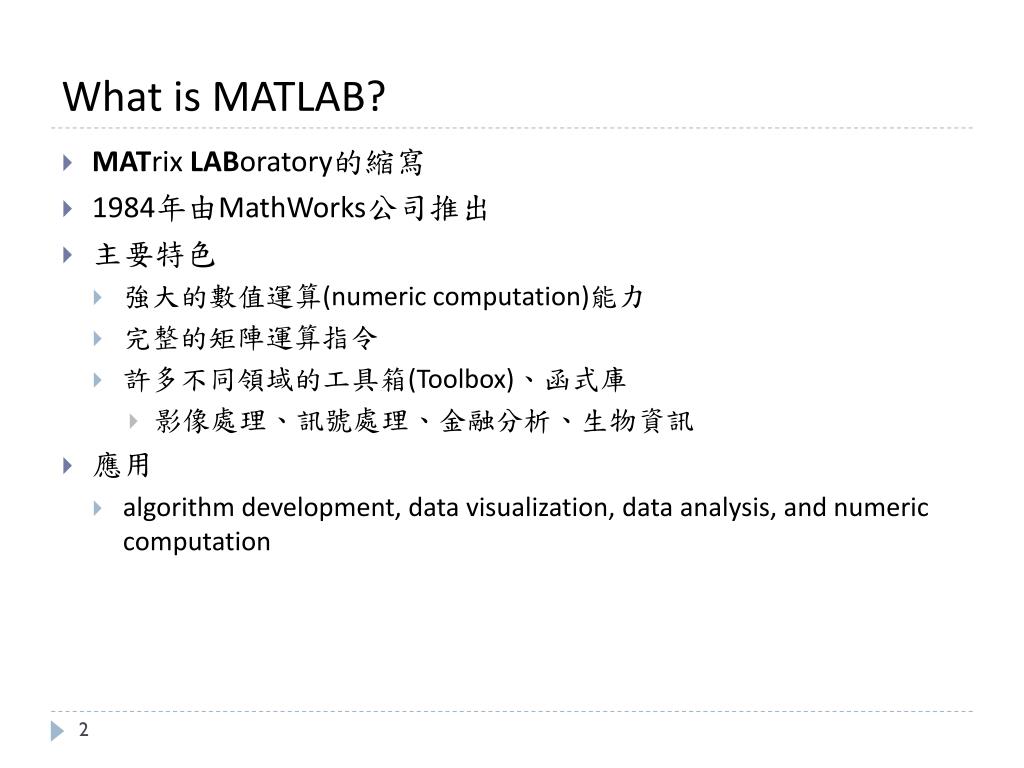 What is MATLAB?

MATrix LABoratory的縮寫

1984年由MathWorks公司推出

主要特色

強大的數值運算(numeric computation)能力

完整的矩陣運算指令

許多不同領域的工具箱(Toolbox)、函式庫

影像處理、訊號處理、金融分析、生物資訊

應用

algorithm development, data visualization, data analysis, and numeric computation

2